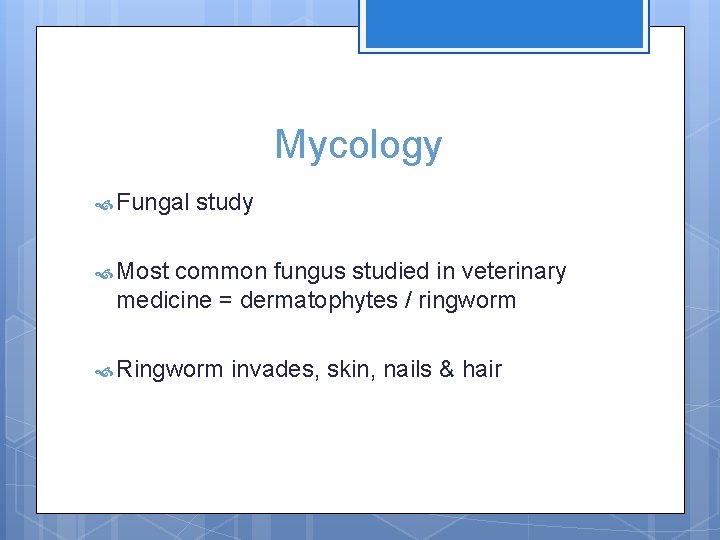 Mycology

Fungal study

Most common fungus studied in veterinary medicine = dermatophytes / ringworm

Ringworm invades, skin, nails & hair